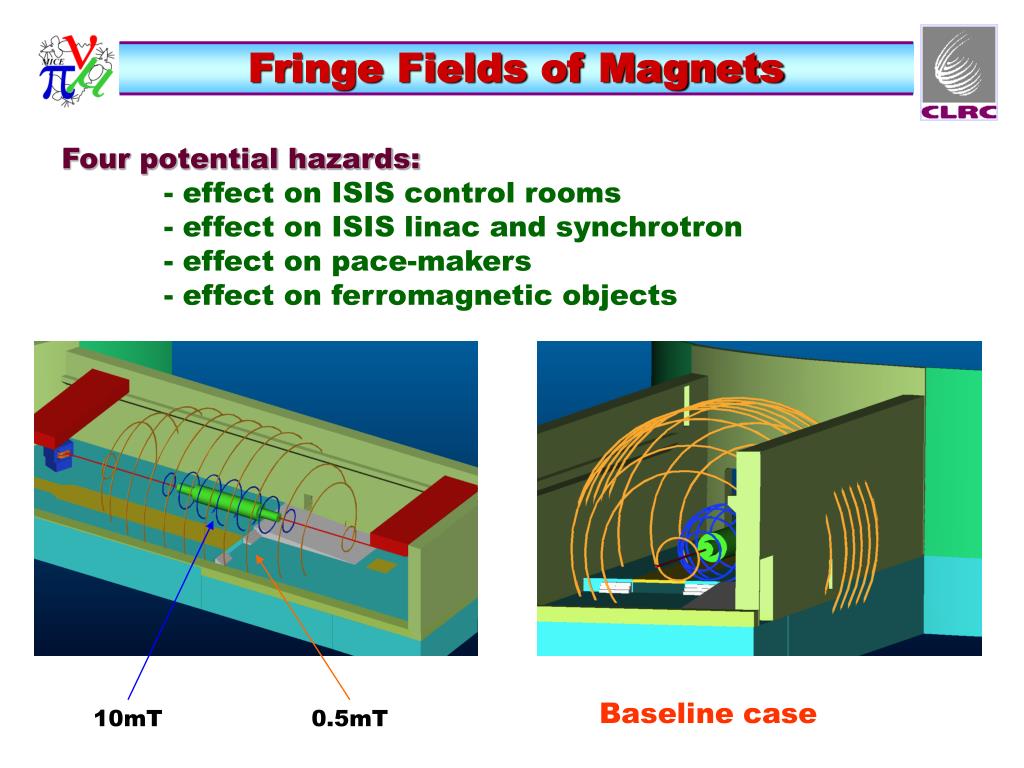 MICE

Fringe Fields of Magnets

CLRC

Four potential hazards:
- effect on ISIS control rooms
- effect on ISIS linac and synchrotron
- effect on pace-makers
- effect on ferromagnetic objects

10mT

0.5mT

Baseline case